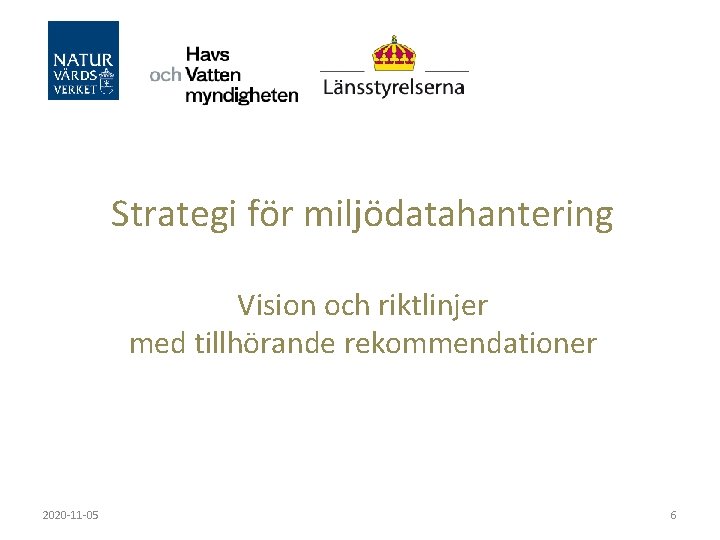 NATUR VÅRDS VERKET

Havs och Vatten myndigheten

Länsstyrelserna

Strategi för miljödatahantering

Vision och riktlinjer med tillhörande rekommendationer

2020-11-05

6